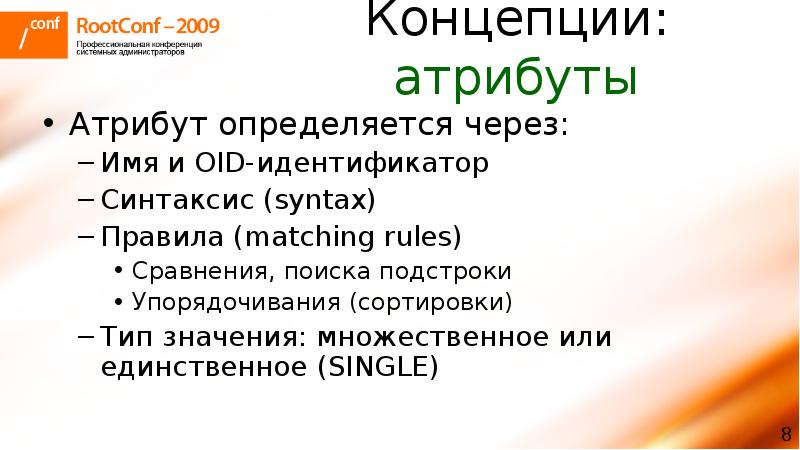 /conf RootConf – 2009
Профессиональная конференция системных администраторов

Концепции: атрибуты

• Атрибут определяется через:
– Имя и OID-идентификатор
– Синтаксис (syntax)
– Правила (matching rules)
• Сравнения, поиска подстроки
• Упорядочивания (сортировки)
– Тип значения: множественное или единственное (SINGLE)

8